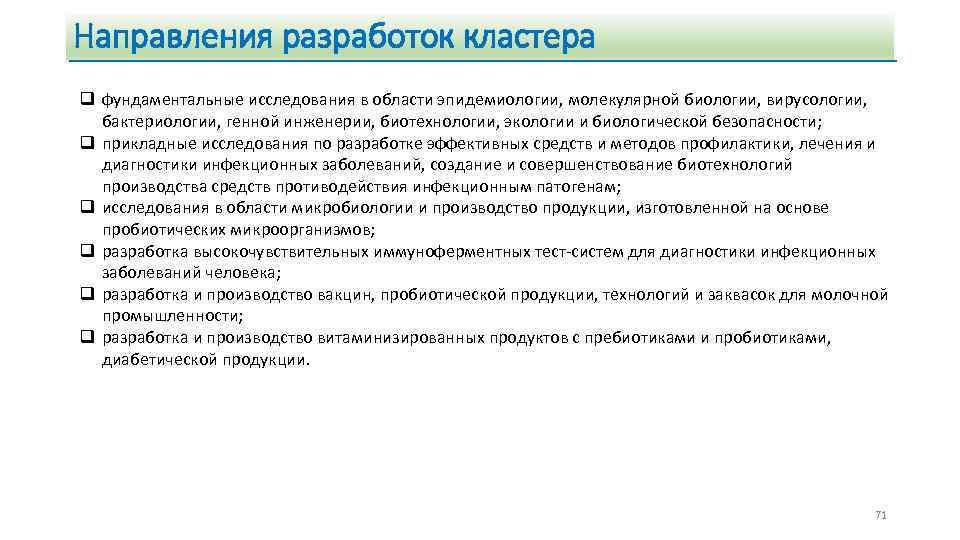 Направления разработок кластера

❑ фундаментальные исследования в области эпидемиологии, молекулярной биологии, вирусологии, бактериологии, генной инженерии, биотехнологии, экологии и биологической безопасности;
❑ прикладные исследования по разработке эффективных средств и методов профилактики, лечения и диагностики инфекционных заболеваний, создание и совершенствование биотехнологий производства средств противодействия инфекционным патогенам;
❑ исследования в области микробиологии и производство продукции, изготовленной на основе пробиотических микроорганизмов;
❑ разработка высокочувствительных иммуноферментных тест-систем для диагностики инфекционных заболеваний человека;
❑ разработка и производство вакцин, пробиотической продукции, технологий и заквасок для молочной промышленности;
❑ разработка и производство витаминизированных продуктов с пребиотиками и пробиотиками, диабетической продукции.

71